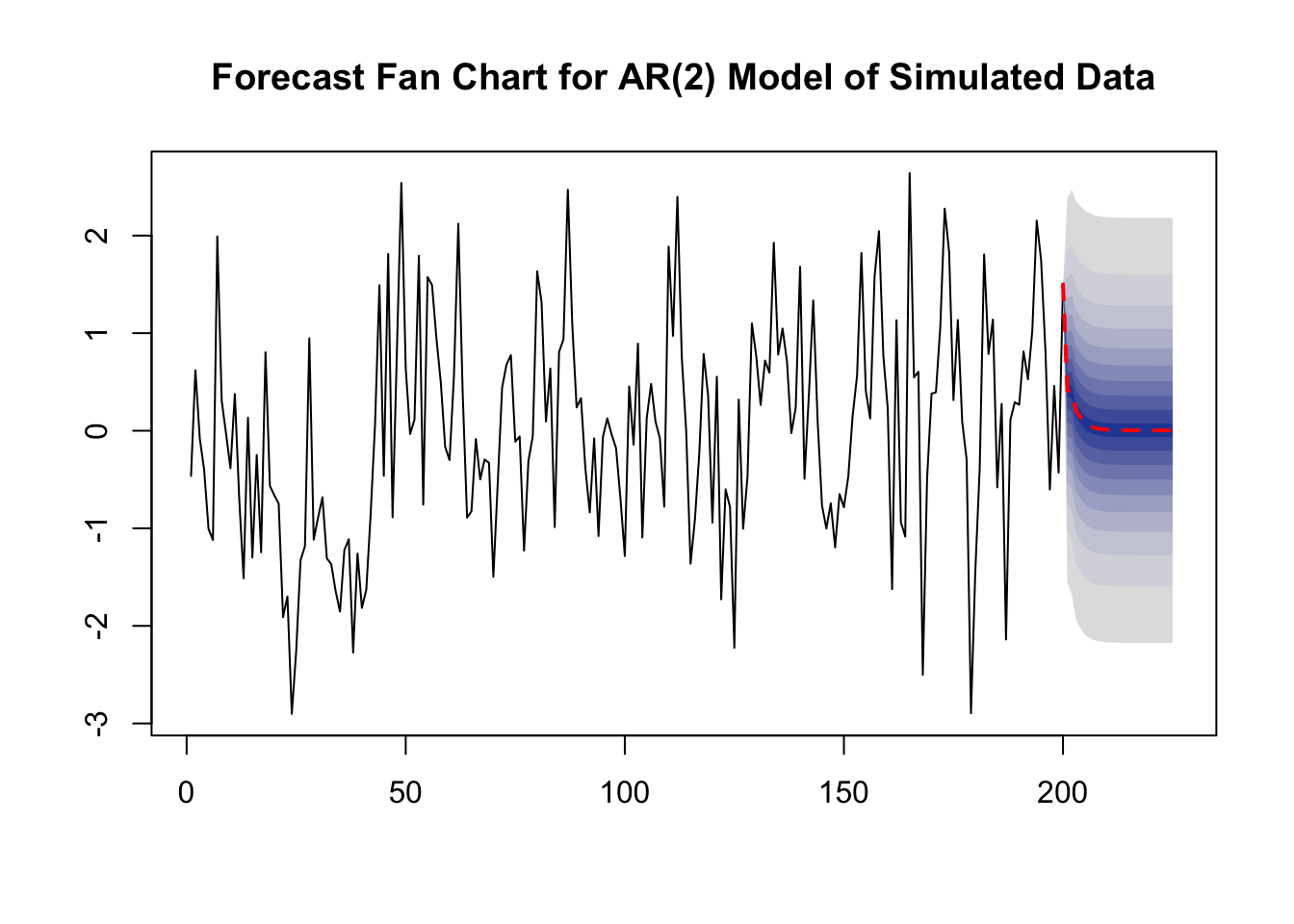 Forecast Fan Chart for AR(2) Model of Simulated Data

2
1
0
-1
-2
-3

0
50
100
150
200